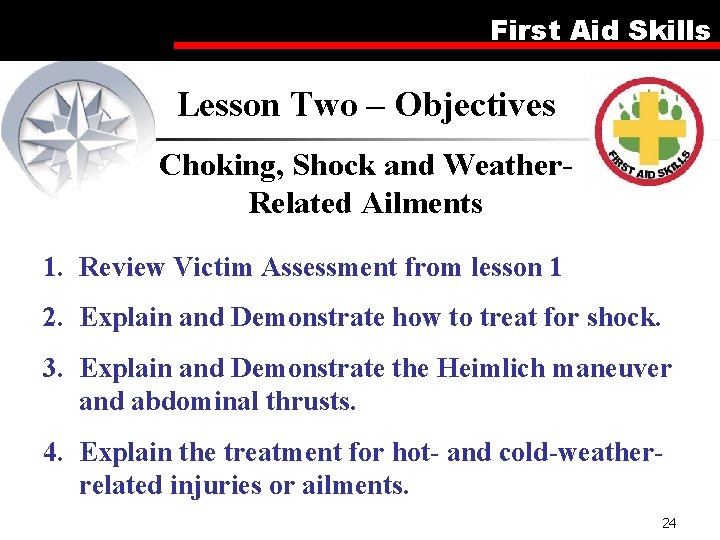 First Aid Skills

Lesson Two – Objectives

FIRST AID SKILLS

Choking, Shock and Weather-Related Ailments

1. Review Victim Assessment from lesson 1

2. Explain and Demonstrate how to treat for shock.

3. Explain and Demonstrate the Heimlich maneuver and abdominal thrusts.

4. Explain the treatment for hot- and cold-weather-related injuries or ailments.

24